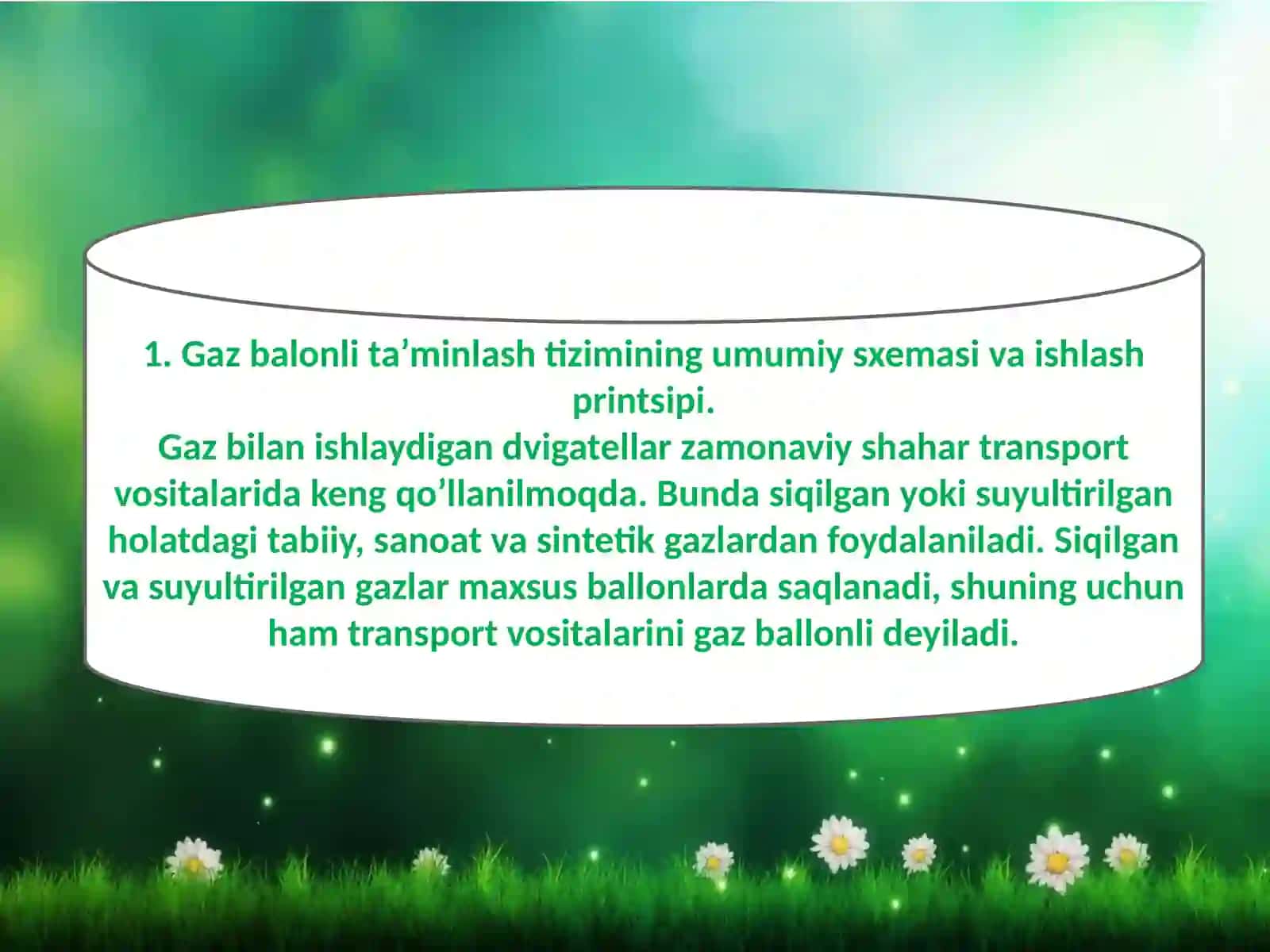 1. Gaz balonli ta’minlash tizimining umumiy sxemasi va ishlash printsipi.
Gaz bilan ishlaydigan dvigatellar zamonaviy shahar transport vositalarida keng qo’llanilmoqda. Bunda siqilgan yoki suyultirilgan holatdagi tabiiy, sanoat va sintetik gazlardan foydalaniladi. Siqilgan va suyultirilgan gazlar maxsus ballonlarda saqlanadi, shuning uchun ham transport vositalarini gaz ballonli deyiladi.